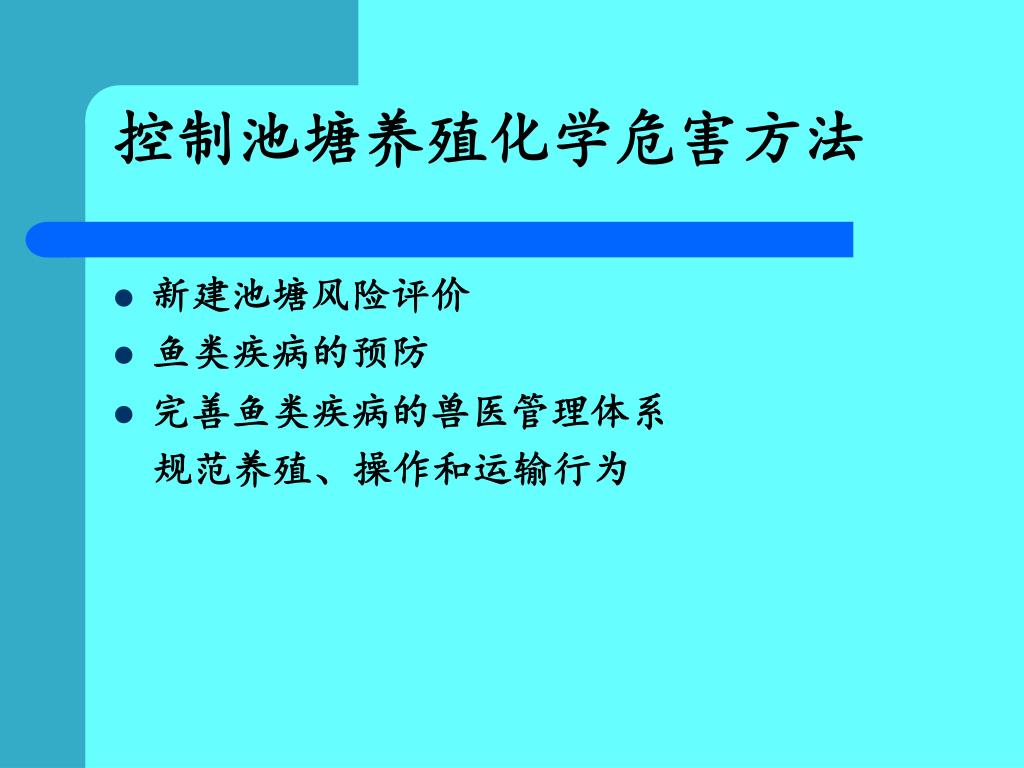 控制池塘养殖化学危害方法

- 新建池塘风险评价
- 鱼类疾病的预防
- 完善鱼类疾病的兽医管理体系
  规范养殖、操作和运输行为